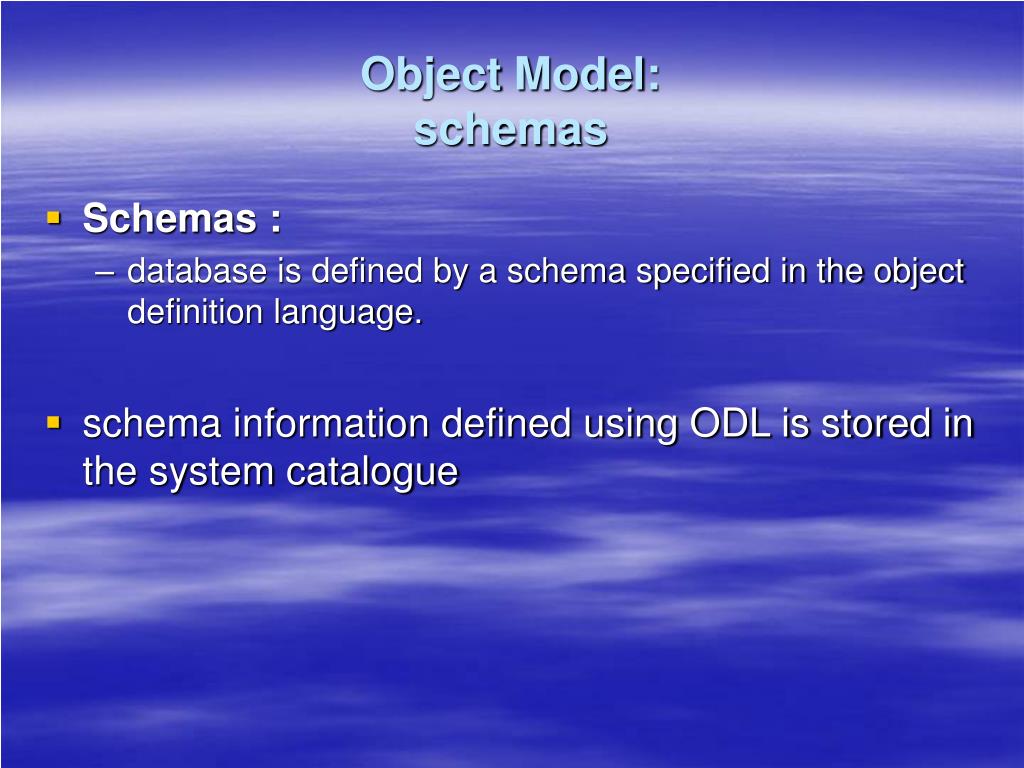 Object Model:
schemas

▪ Schemas :
– database is defined by a schema specified in the object definition language.

▪ schema information defined using ODL is stored in the system catalogue